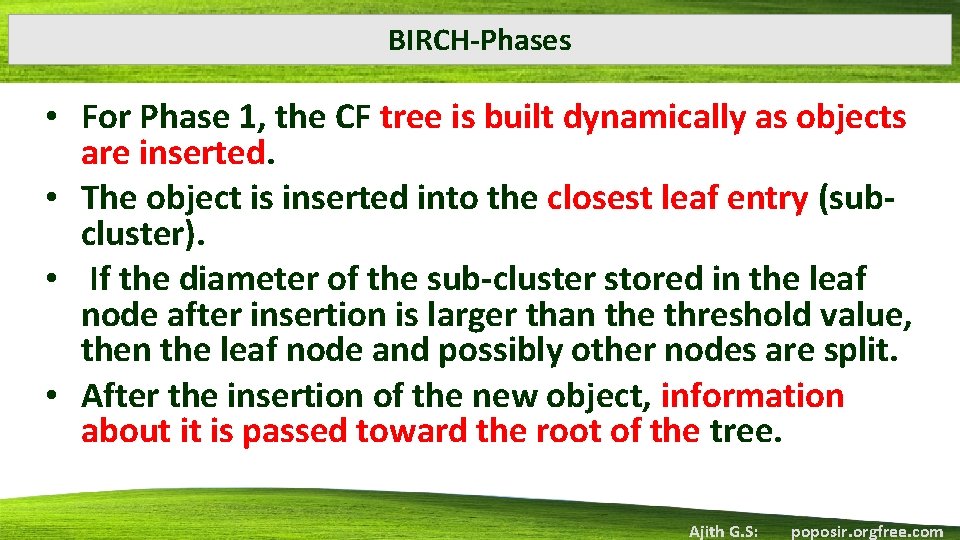 BIRCH-Phases

• For Phase 1, the CF tree is built dynamically as objects are inserted.
• The object is inserted into the closest leaf entry (sub-cluster).
• If the diameter of the sub-cluster stored in the leaf node after insertion is larger than the threshold value, then the leaf node and possibly other nodes are split.
• After the insertion of the new object, information about it is passed toward the root of the tree.

Ajith G.S: poposir.orgfree.com